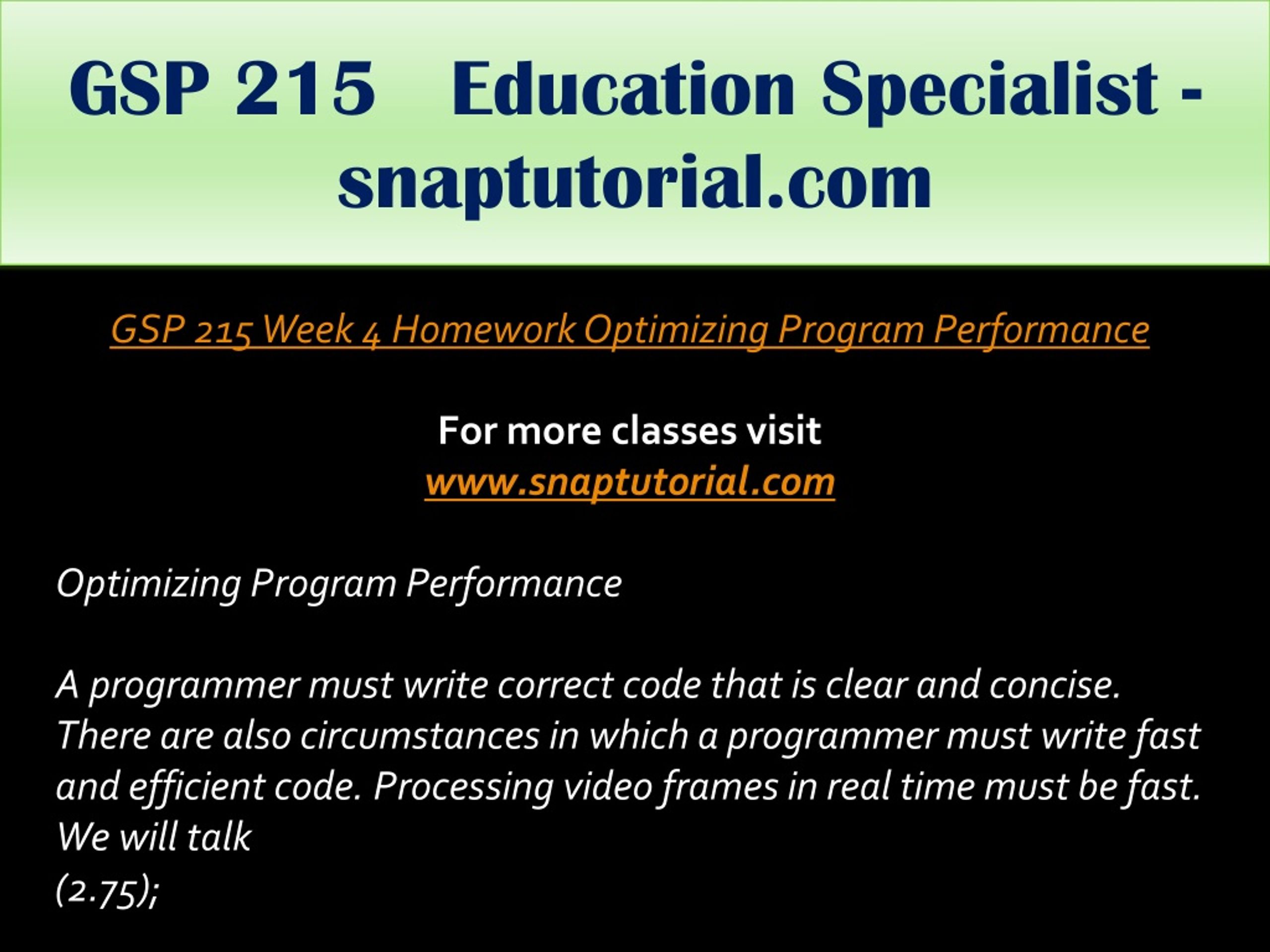 GSP 215 Education Specialist - snaptutorial.com

GSP 215 Week 4 Homework Optimizing Program Performance

For more classes visit
www.snaptutorial.com

Optimizing Program Performance

A programmer must write correct code that is clear and concise. There are also circumstances in which a programmer must write fast and efficient code. Processing video frames in real time must be fast. We will talk
(2.75);